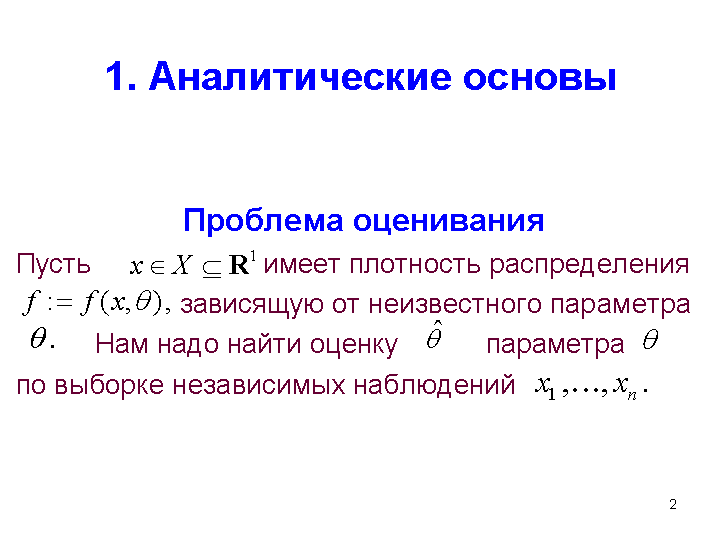 1. Аналитические основы

Проблема оценивания

Пусть $x \in X \subseteq \mathbf{R}^1$ имеет плотность распределения $f := f(x, \theta)$, зависящую от неизвестного параметра $\theta$. Нам надо найти оценку $\hat{\theta}$ параметра $\theta$ по выборке независимых наблюдений $x_1, \ldots, x_n$.

2